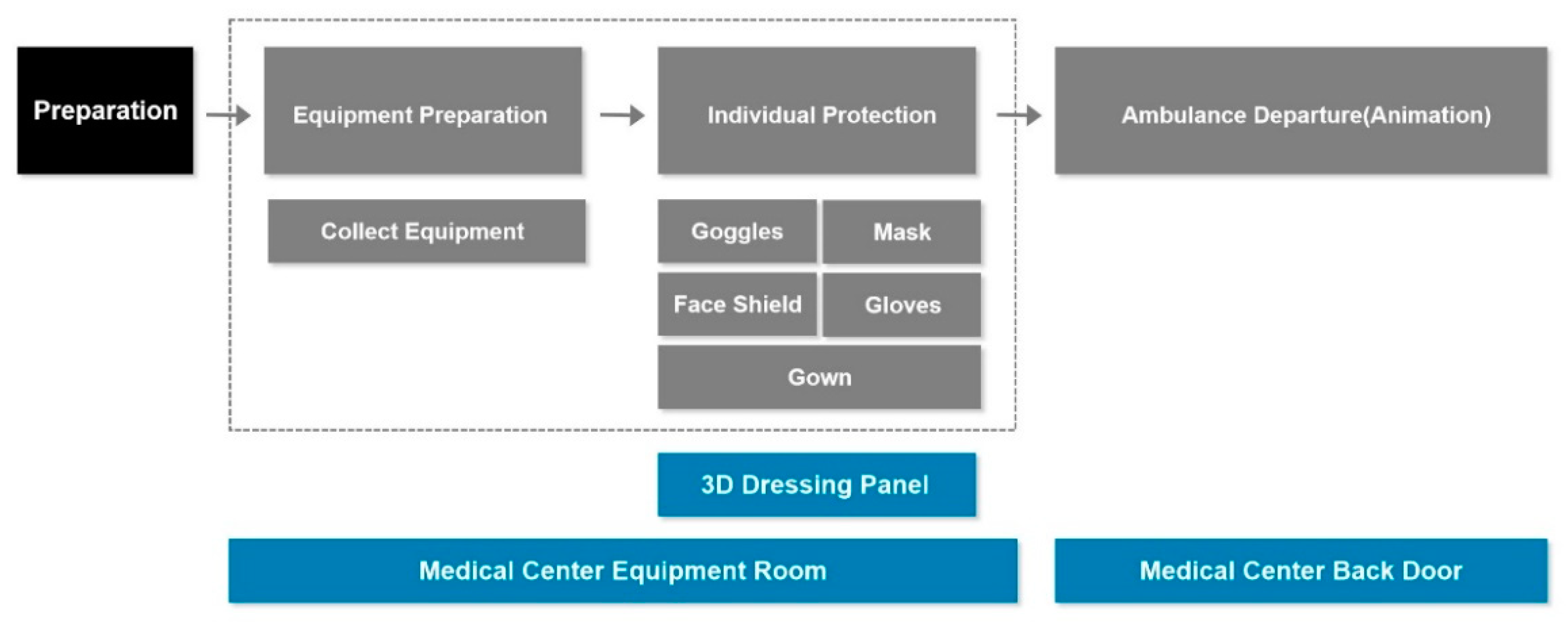 Preparation

Equipment Preparation

Individual Protection

Ambulance Departure(Animation)

Collect Equipment

Goggles

Mask

Face Shield

Gloves

Gown

3D Dressing Panel

Medical Center Equipment Room

Medical Center Back Door